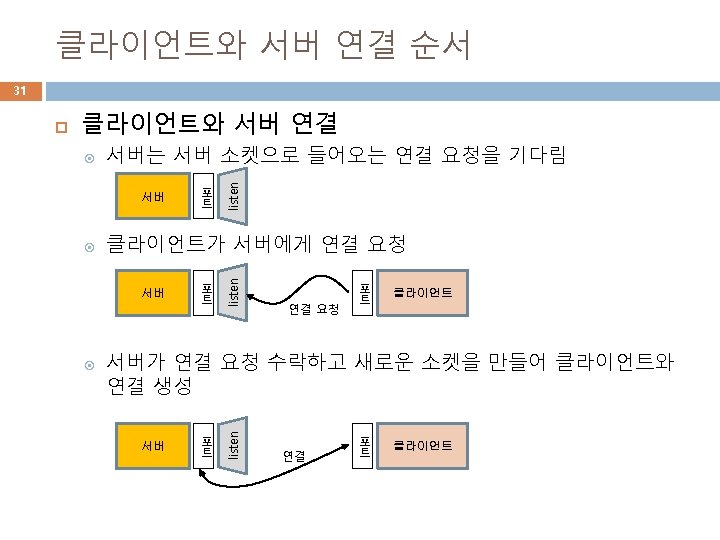 클라이언트와 서버 연결 순서

31

클라이언트와 서버 연결

서버는 서버 소켓으로 들어오는 연결 요청을 기다림

서버

포트

listen

클라이언트가 서버에게 연결 요청

서버

포트

listen

연결 요청

포트

클라이언트

서버가 연결 요청 수락하고 새로운 소켓을 만들어 클라이언트와 연결 생성

서버

포트

listen

연결

포트

클라이언트